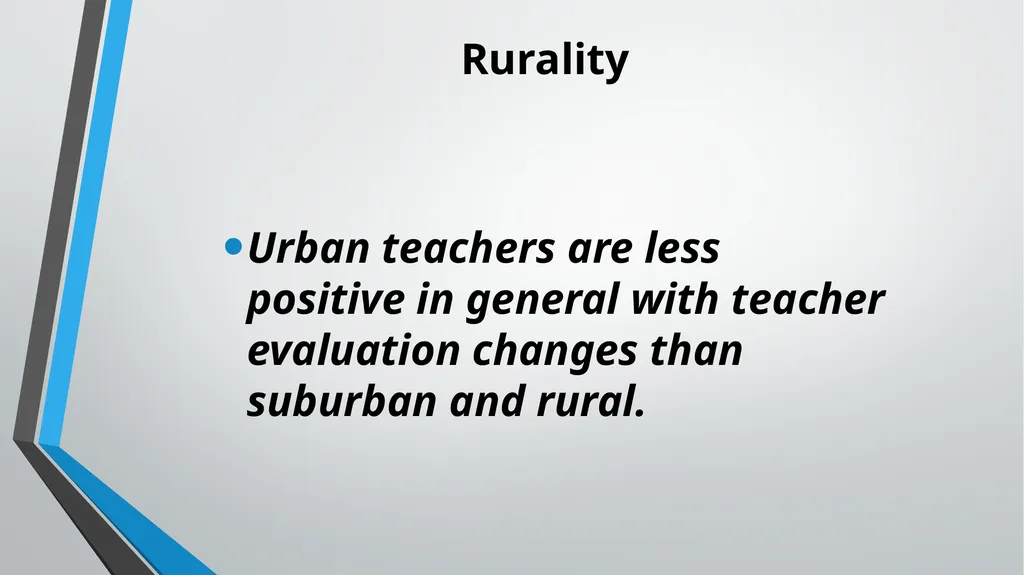 Rurality

• Urban teachers are less positive in general with teacher evaluation changes than suburban and rural.